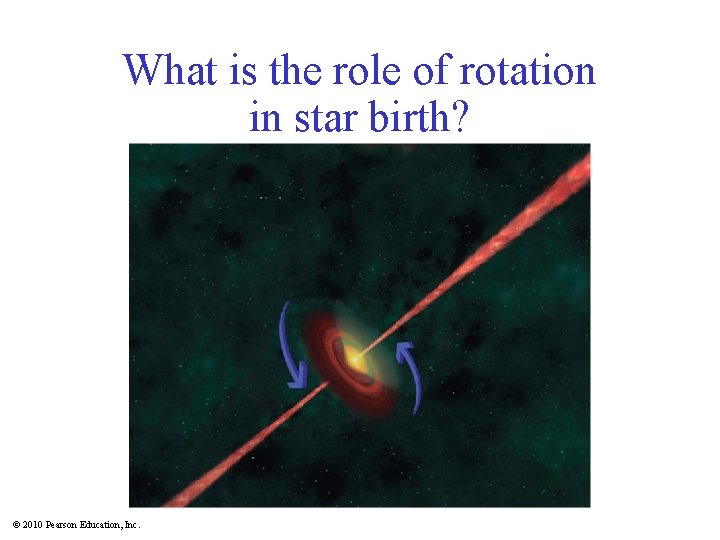 What is the role of rotation in star birth?

© 2010 Pearson Education, Inc.